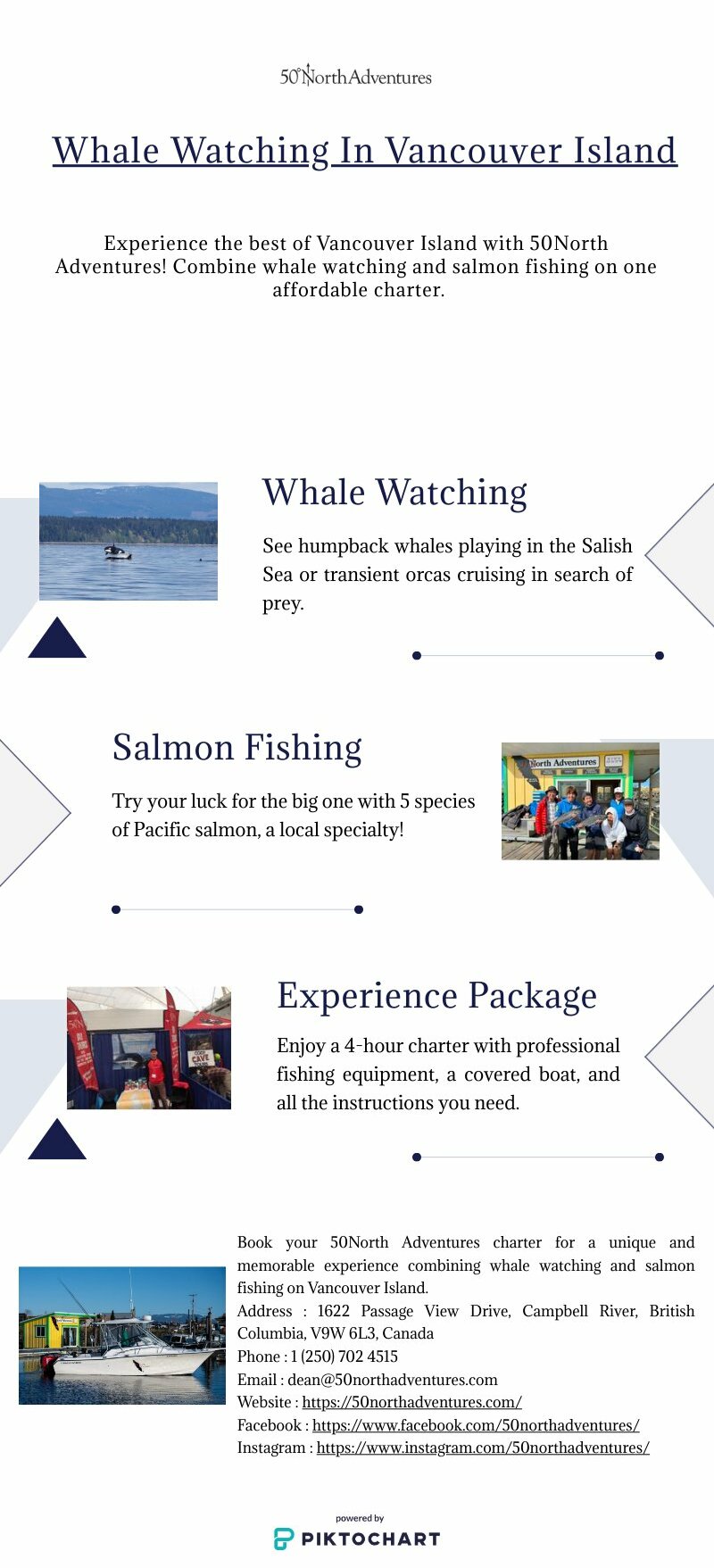 50°North Adventures

Whale Watching In Vancouver Island

Experience the best of Vancouver Island with 50North Adventures! Combine whale watching and salmon fishing on one affordable charter.

Whale Watching

See humpback whales playing in the Salish Sea or transient orcas cruising in search of prey.

Salmon Fishing

Try your luck for the big one with 5 species of Pacific salmon, a local specialty!

North Adventures

Experience Package

Enjoy a 4-hour charter with professional fishing equipment, a covered boat, and all the instructions you need.

CAVE

Book your 50North Adventures charter for a unique and memorable experience combining whale watching and salmon fishing on Vancouver Island.
Address : 1622 Passage View Drive, Campbell River, British Columbia, V9W 6L3, Canada
Phone : 1 (250) 702 4515
Email : dean@50northadventures.com
Website : https://50northadventures.com/
Facebook : https://www.facebook.com/50northadventures/
Instagram : https://www.instagram.com/50northadventures/

powered by
PIKTOCHART